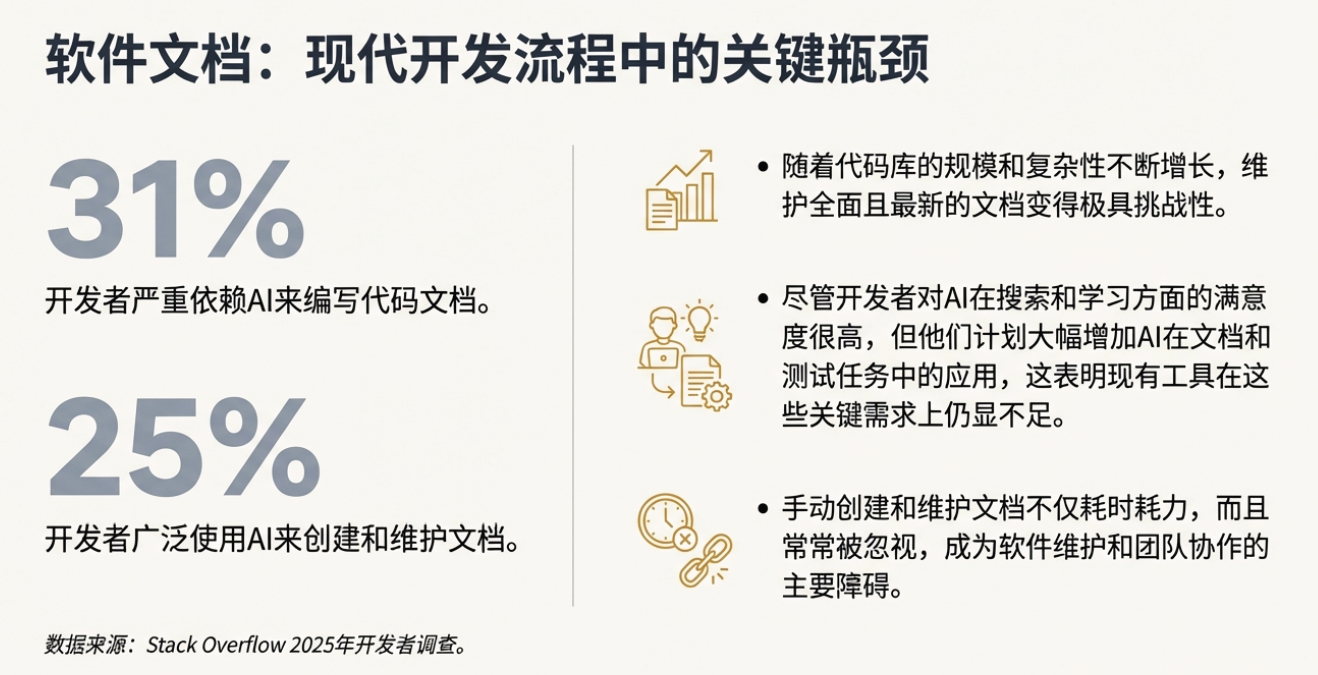 软件文档：现代开发流程中的关键瓶颈

31%

开发者严重依赖AI来编写代码文档。

25%

开发者广泛使用AI来创建和维护文档。

• 随着代码库的规模和复杂性不断增长，维护全面且最新的文档变得极具挑战性。

• 尽管开发者对AI在搜索和学习方面的满意度很高，但他们计划大幅增加AI在文档和测试任务中的应用，这表明现有工具在这些关键需求上仍显不足。

• 手动创建和维护文档不仅耗时耗力，而且常常被忽视，成为软件维护和团队协作的主要障碍。

数据来源：Stack Overflow 2025年开发者调查。